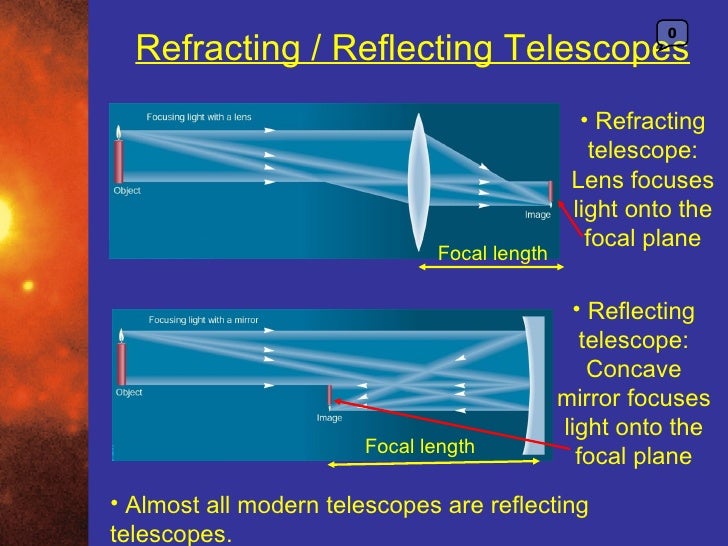 Refracting / Reflecting Telescopes

0

Focusing light with a lens

Object

Image

Focal length

• Refracting telescope: Lens focuses light onto the focal plane

Focusing light with a mirror

Object

Image

Focal length

• Reflecting telescope: Concave mirror focuses light onto the focal plane

• Almost all modern telescopes are reflecting telescopes.